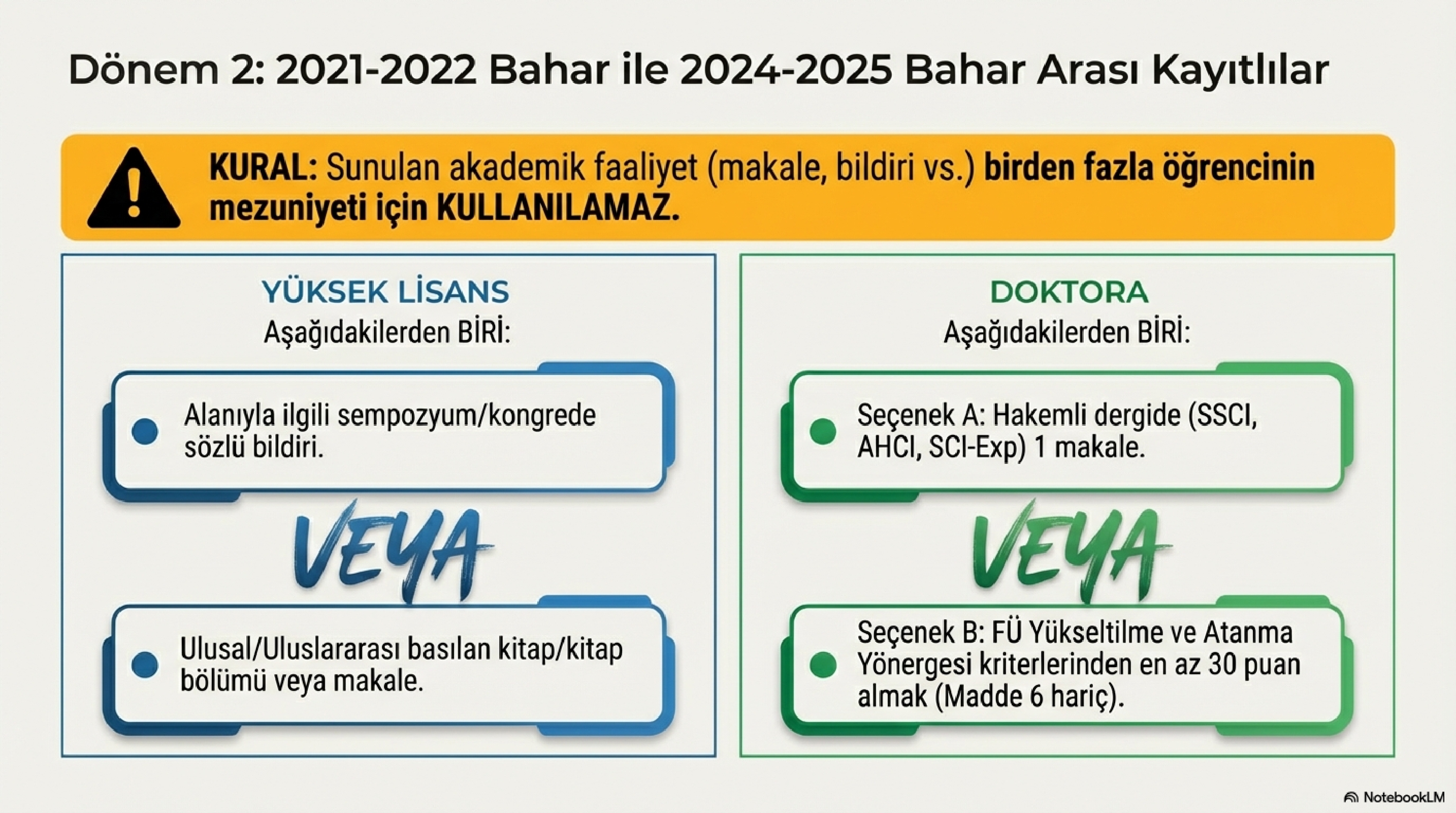 Dönem 2: 2021-2022 Bahar ile 2024-2025 Bahar Arası Kayıtlılar

KURAL: Sunulan akademik faaliyet (makale, bildiri vs.) birden fazla öğrencinin mezuniyeti için KULLANILAMAZ.

YÜKSEK LİSANS
Aşağıdakilerden BİRİ:

Alanıyla ilgili sempozyum/kongrede sözlü bildiri.

VEYA

Ulusal/Uluslararası basılan kitap/kitap bölümü veya makale.

DOKTORA
Aşağıdakilerden BİRİ:

Seçenek A: Hakemli dergide (SSCI, AHCI, SCI-Exp) 1 makale.

VEYA

Seçenek B: FÜ Yükseltilme ve Atanma Yönergesi kriterlerinden en az 30 puan almak (Madde 6 hariç).

NotebookLM